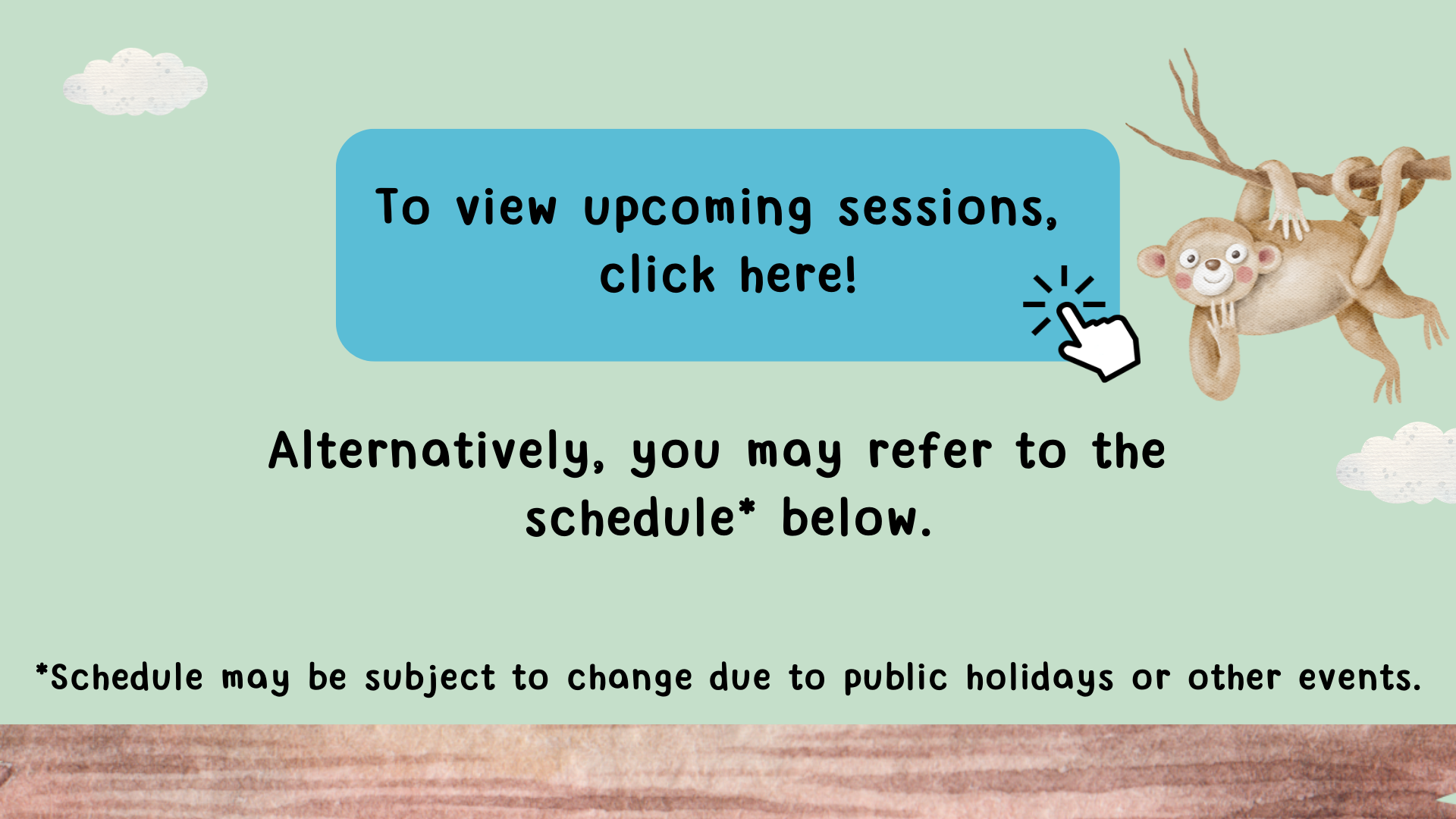 To view upcoming sessions, click here!

Alternatively, you may refer to the schedule* below.

*Schedule may be subject to change due to public holidays or other events.